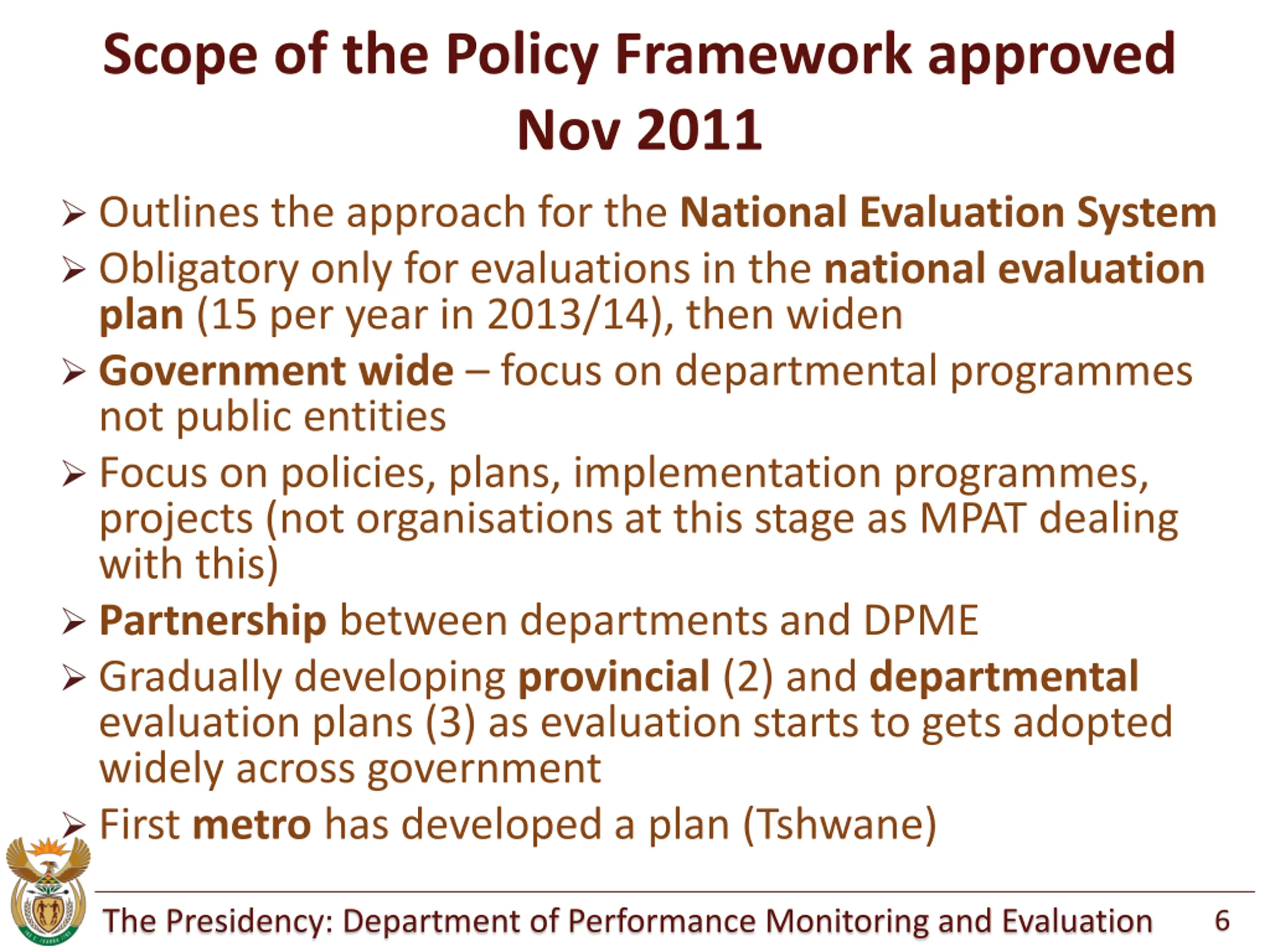 Scope of the Policy Framework approved Nov 2011

➢ Outlines the approach for the National Evaluation System

➢ Obligatory only for evaluations in the national evaluation plan (15 per year in 2013/14), then widen

➢ Government wide – focus on departmental programmes not public entities

➢ Focus on policies, plans, implementation programmes, projects (not organisations at this stage as MPAT dealing with this)

➢ Partnership between departments and DPME

➢ Gradually developing provincial (2) and departmental evaluation plans (3) as evaluation starts to gets adopted widely across government

➢ First metro has developed a plan (Tshwane)

The Presidency: Department of Performance Monitoring and Evaluation 6